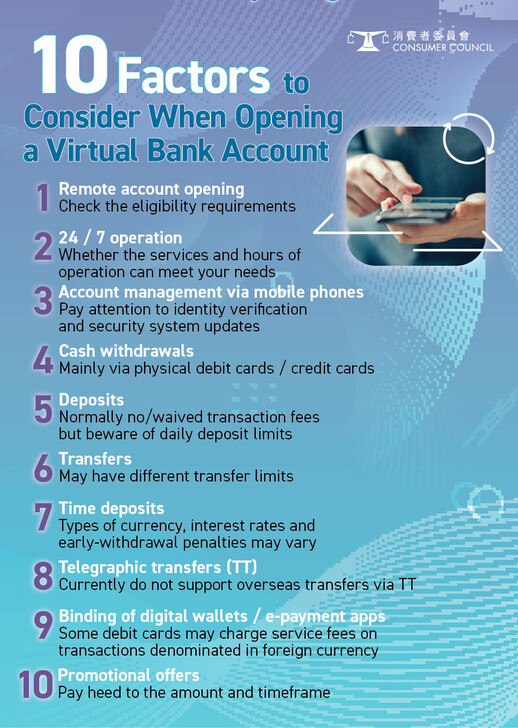 消費者委員會
CONSUMER COUNCIL

10 Factors to Consider When Opening a Virtual Bank Account

1 Remote account opening
Check the eligibility requirements

2 24 / 7 operation
Whether the services and hours of operation can meet your needs

3 Account management via mobile phones
Pay attention to identity verification and security system updates

4 Cash withdrawals
Mainly via physical debit cards / credit cards

5 Deposits
Normally no/waived transaction fees but beware of daily deposit limits

6 Transfers
May have different transfer limits

7 Time deposits
Types of currency, interest rates and early-withdrawal penalties may vary

8 Telegraphic transfers (TT)
Currently do not support overseas transfers via TT

9 Binding of digital wallets / e-payment apps
Some debit cards may charge service fees on transactions denominated in foreign currency

10 Promotional offers
Pay heed to the amount and timeframe